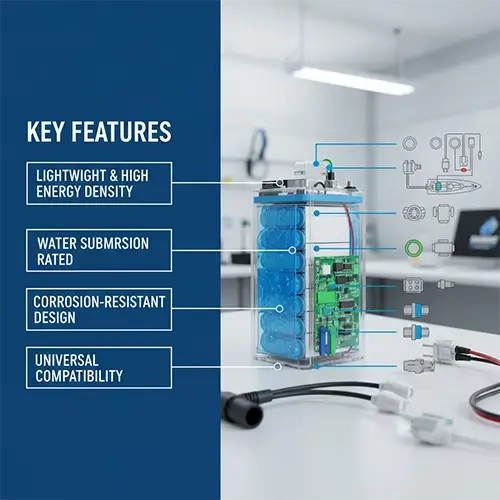 KEY FEATURES

LIGHTWIGHT & HIGH ENERGY DENSITY

WATER SUBMRSION RATED

CORROSION-RESISTANT DESIGN

UNIVERSAL COMPATIBILITY